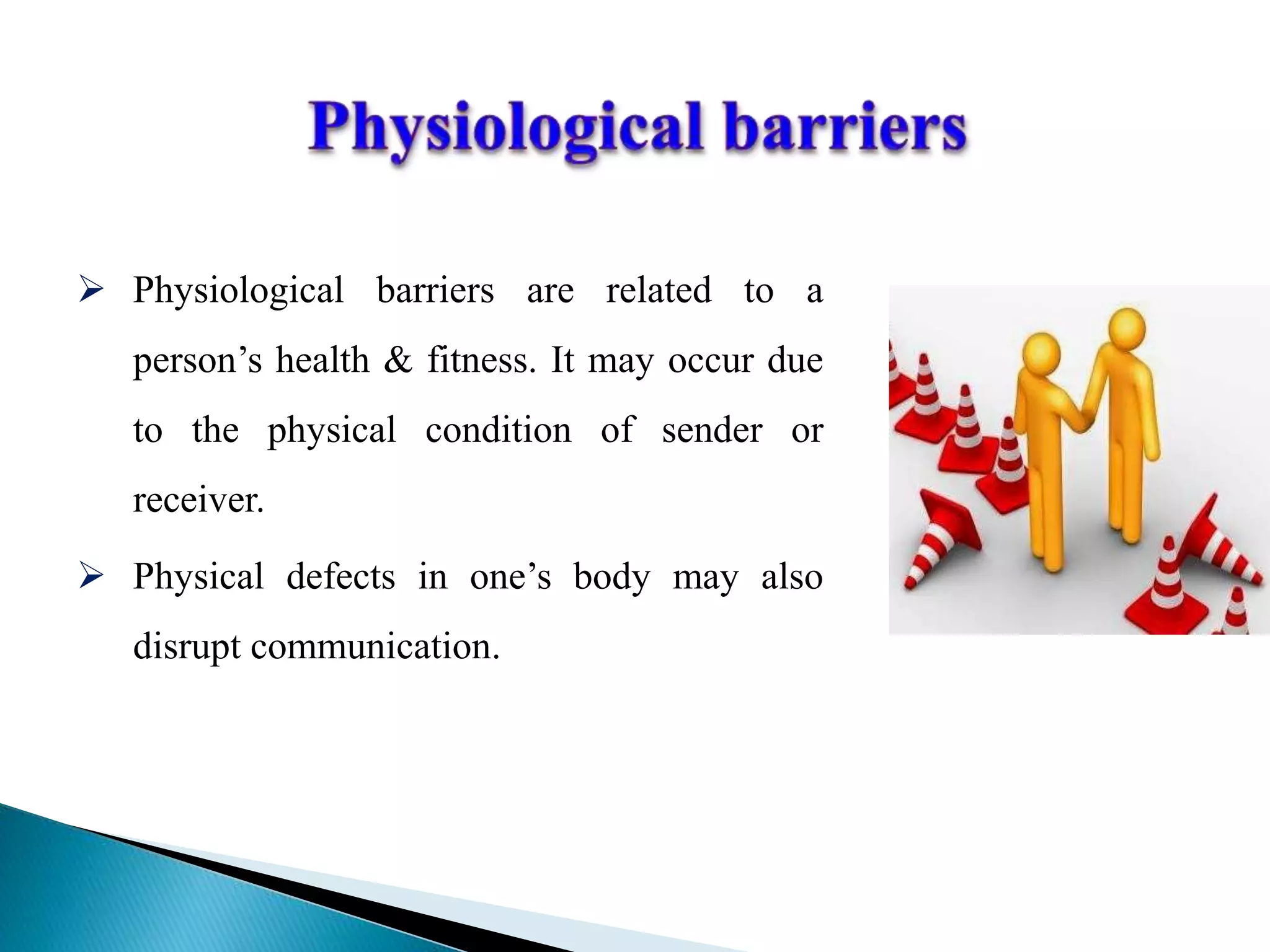 Physiological barriers

➢ Physiological barriers are related to a person’s health & fitness. It may occur due to the physical condition of sender or receiver.

➢ Physical defects in one’s body may also disrupt communication.